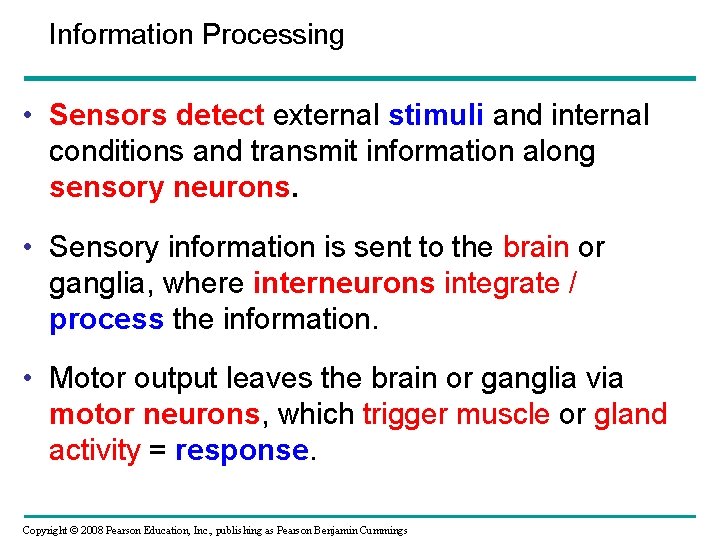 Information Processing

• Sensors detect external stimuli and internal conditions and transmit information along sensory neurons.

• Sensory information is sent to the brain or ganglia, where interneurons integrate / process the information.

• Motor output leaves the brain or ganglia via motor neurons, which trigger muscle or gland activity = response.

Copyright © 2008 Pearson Education, Inc., publishing as Pearson Benjamin Cummings